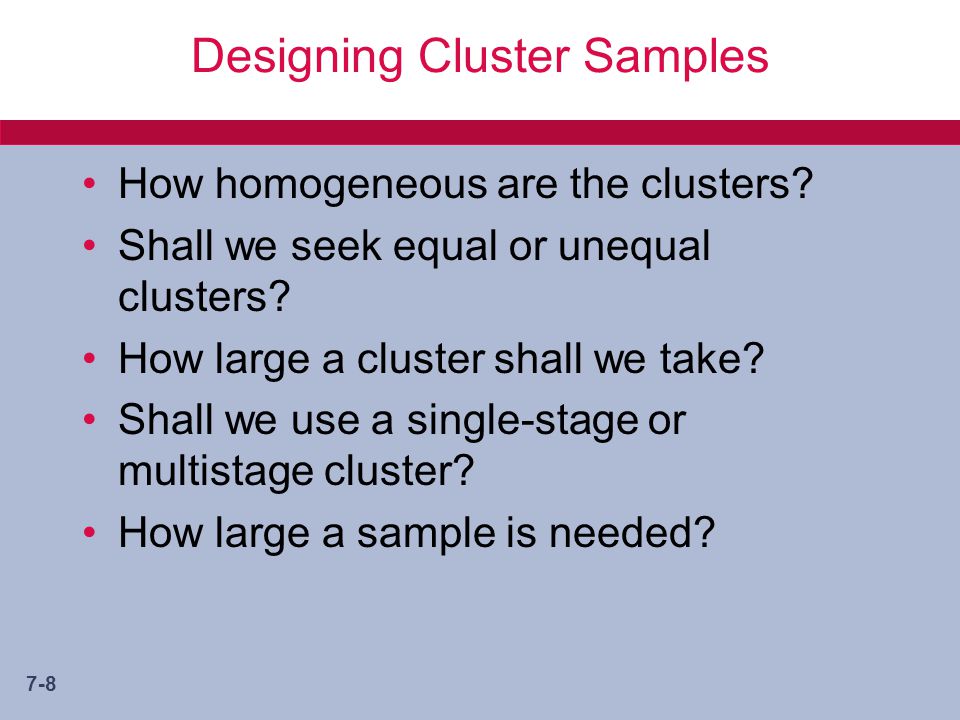 Designing Cluster Samples

• How homogeneous are the clusters?
• Shall we seek equal or unequal clusters?
• How large a cluster shall we take?
• Shall we use a single-stage or multistage cluster?
• How large a sample is needed?

7-8